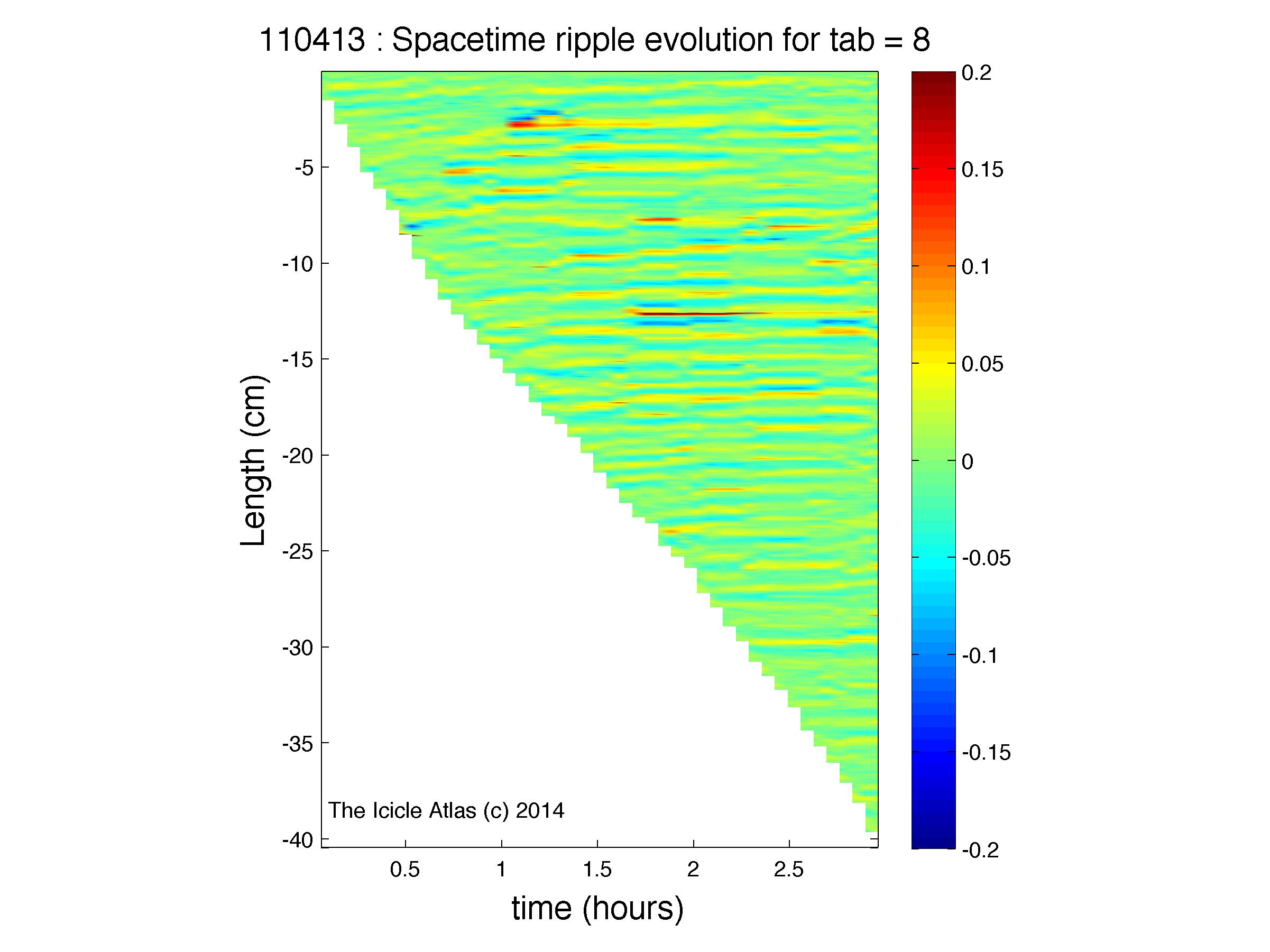 110413 : Spacetime ripple evolution for tab = 8

Length (cm)

-5
-10
-15
-20
-25
-30
-35
-40

The Icicle Atlas (c) 2014

0.5
1
1.5
2
2.5

time (hours)

0.2
0.15
0.1
0.05
0
-0.05
-0.1
-0.15
-0.2